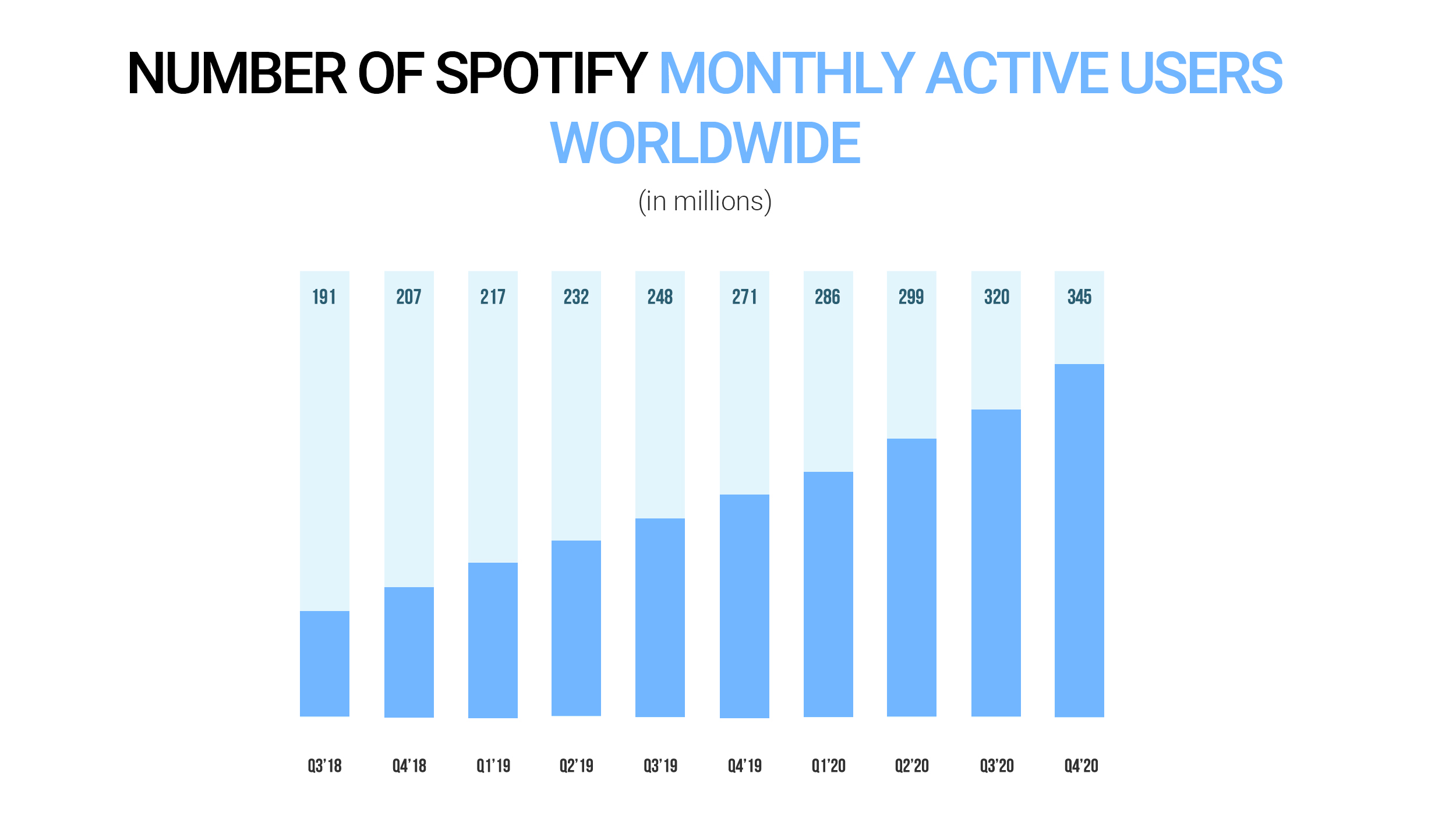 NUMBER OF SPOTIFY MONTHLY ACTIVE USERS WORLDWIDE

(in millions)

191 207 217 232 248 271 286 299 320 345

Q3'18 Q4'18 Q1'19 Q2'19 Q3'19 Q4'19 Q1'20 Q2'20 Q3'20 Q4'20